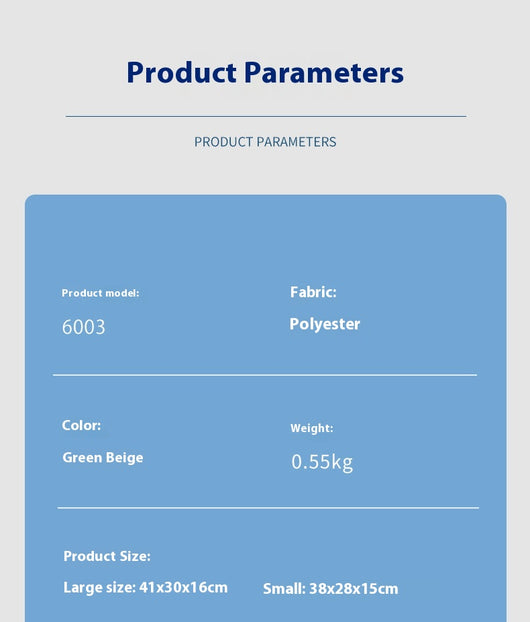 Product Parameters

PRODUCT PARAMETERS

Product model:

6003

Fabric:

Polyester

Color:

Green Beige

Weight:

0.55kg

Product Size:

Large size: 41x30x16cm

Small: 38x28x15cm